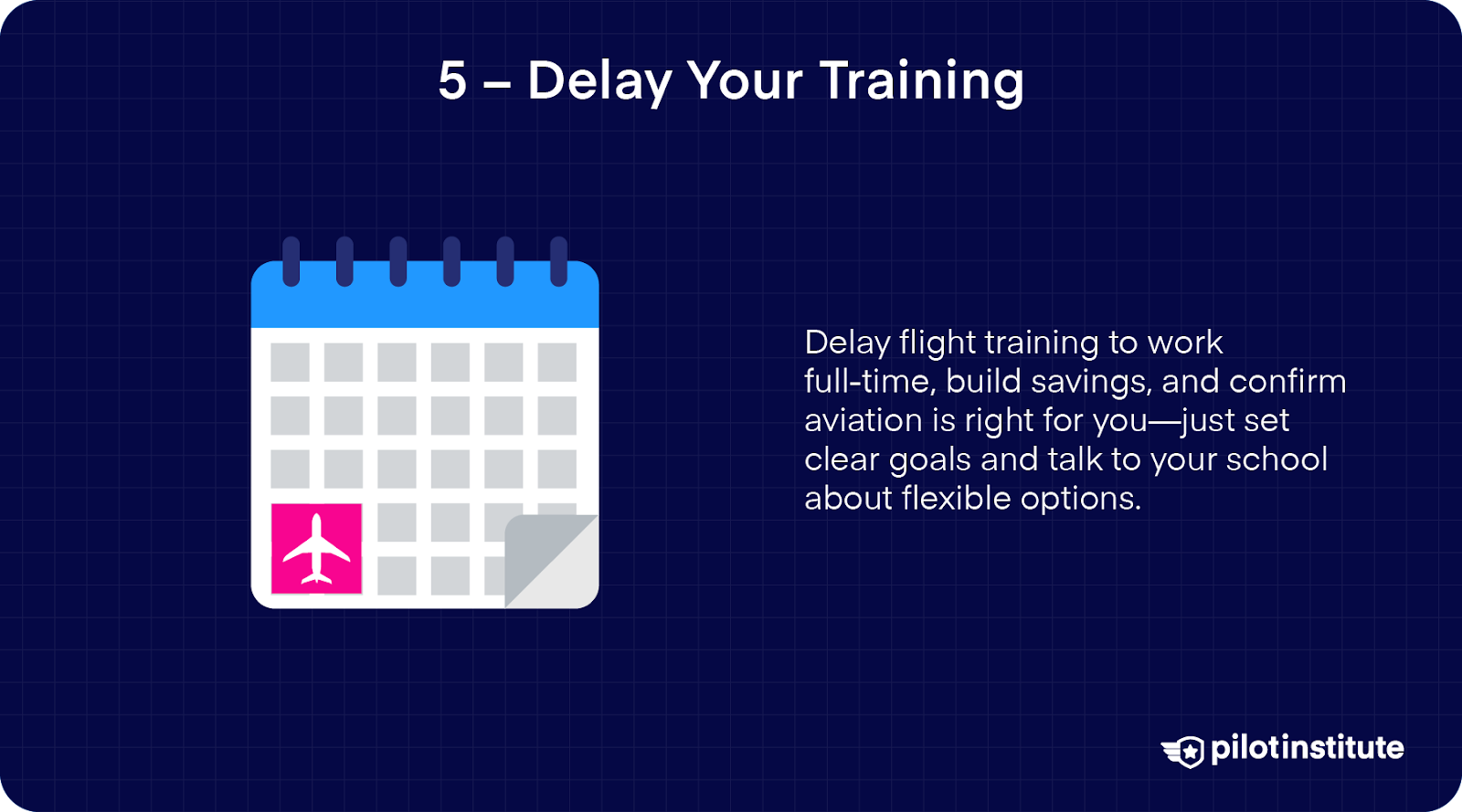 5 – Delay Your Training

Delay flight training to work full-time, build savings, and confirm aviation is right for you—just set clear goals and talk to your school about flexible options.

pilotinstitute